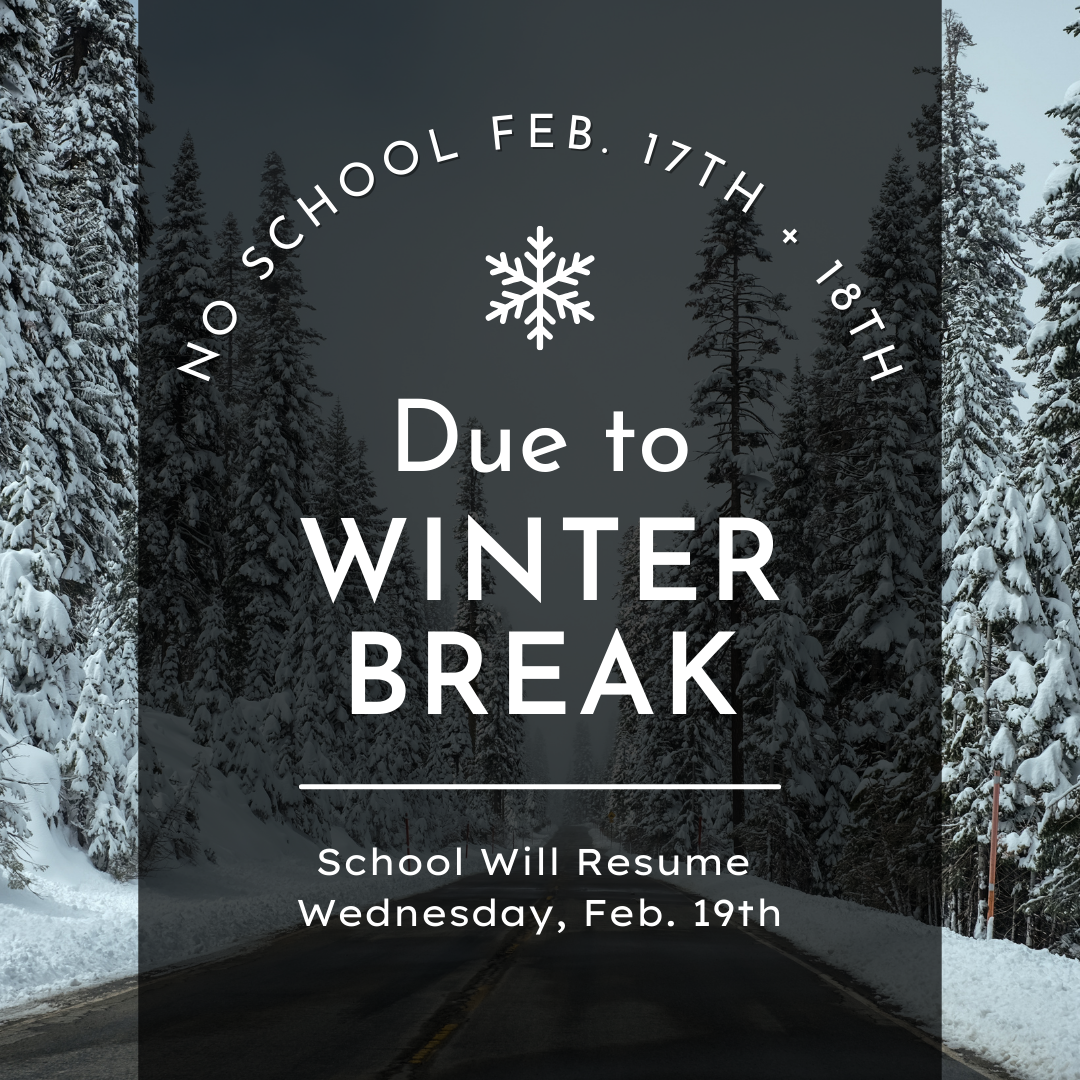 NO SCHOOL FEB. 17TH + 18TH

Due to
WINTER
BREAK

School Will Resume
Wednesday, Feb. 19th